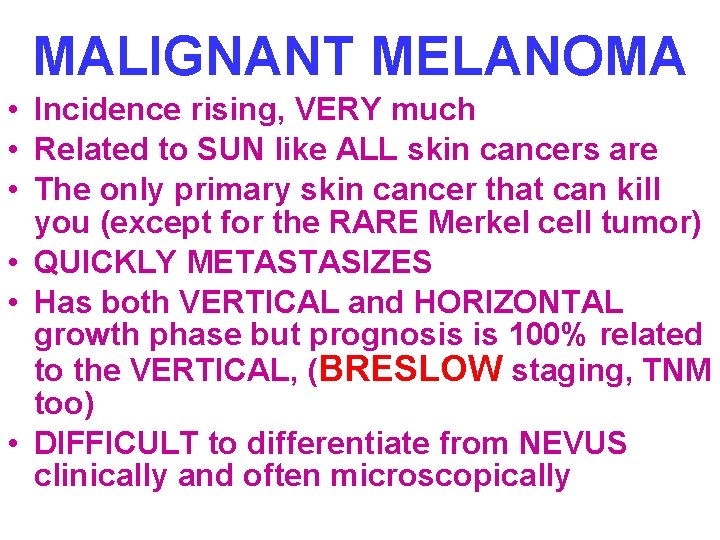 MALIGNANT MELANOMA

• Incidence rising, VERY much
• Related to SUN like ALL skin cancers are
• The only primary skin cancer that can kill you (except for the RARE Merkel cell tumor)
• QUICKLY METASTASIZES
• Has both VERTICAL and HORIZONTAL growth phase but prognosis is 100% related to the VERTICAL, (BRESLOW staging, TNM too)
• DIFFICULT to differentiate from NEVUS clinically and often microscopically